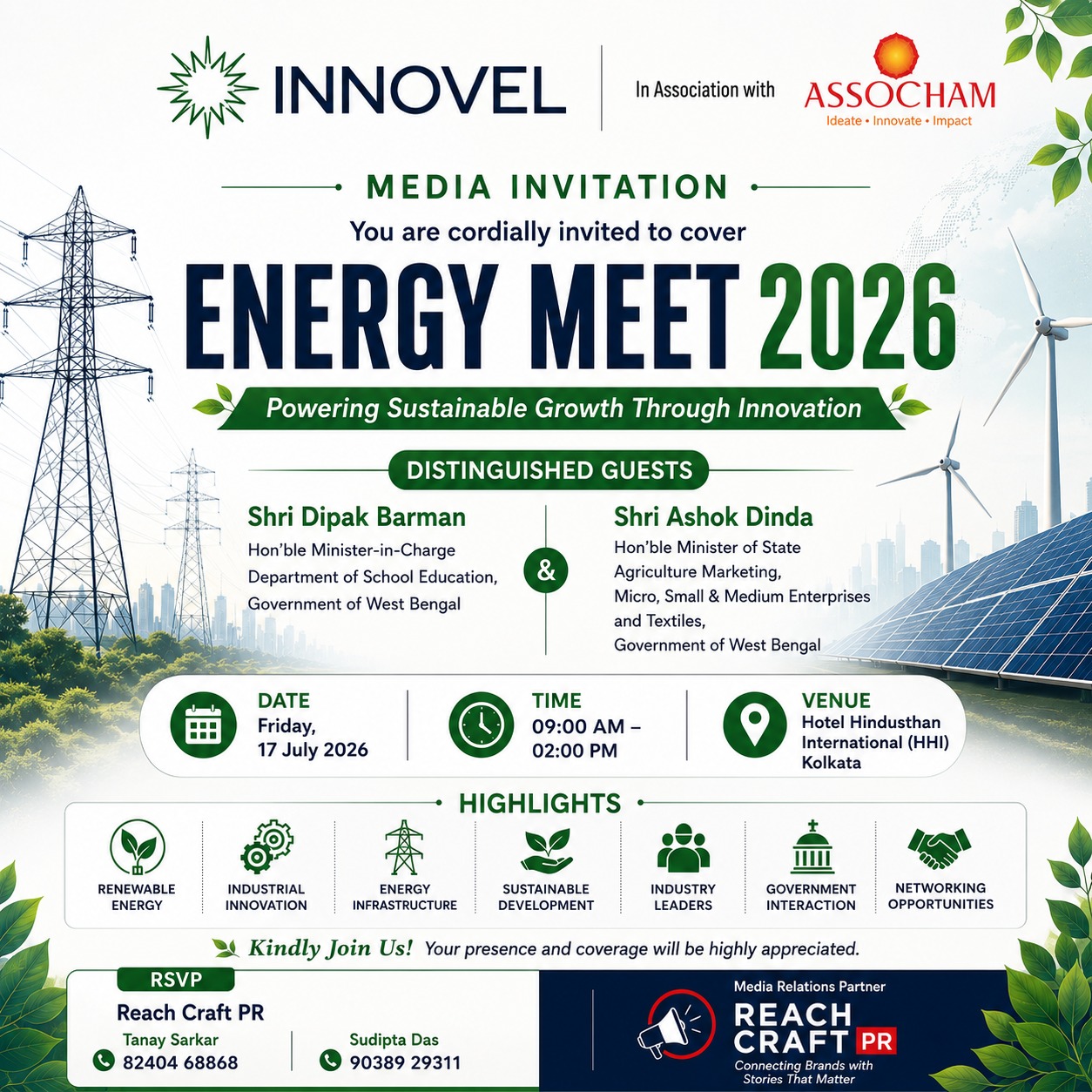 INNOVEL

In Association with

ASSOCHAM
Ideate • Innovate • Impact

MEDIA INVITATION

You are cordially invited to cover

ENERGY MEET 2026

Powering Sustainable Growth Through Innovation

DISTINGUISHED GUESTS

Shri Dipak Barman
Hon'ble Minister-in-Charge
Department of School Education,
Government of West Bengal

&

Shri Ashok Dinda
Hon'ble Minister of State
Agriculture Marketing,
Micro, Small & Medium Enterprises
and Textiles,
Government of West Bengal

DATE
Friday,
17 July 2026

TIME
09:00 AM –
02:00 PM

VENUE
Hotel Hindusthan
International (HHI)
Kolkata

HIGHLIGHTS

RENEWABLE ENERGY

INDUSTRIAL INNOVATION

ENERGY INFRASTRUCTURE

SUSTAINABLE DEVELOPMENT

INDUSTRY LEADERS

GOVERNMENT INTERACTION

NETWORKING OPPORTUNITIES

Kindly Join Us! Your presence and coverage will be highly appreciated.

RSVP
Reach Craft PR
Tanay Sarkar
82404 68868

Sudipta Das
90389 29311

Media Relations Partner
REACH CRAFT PR
Connecting Brands with Stories That Matter